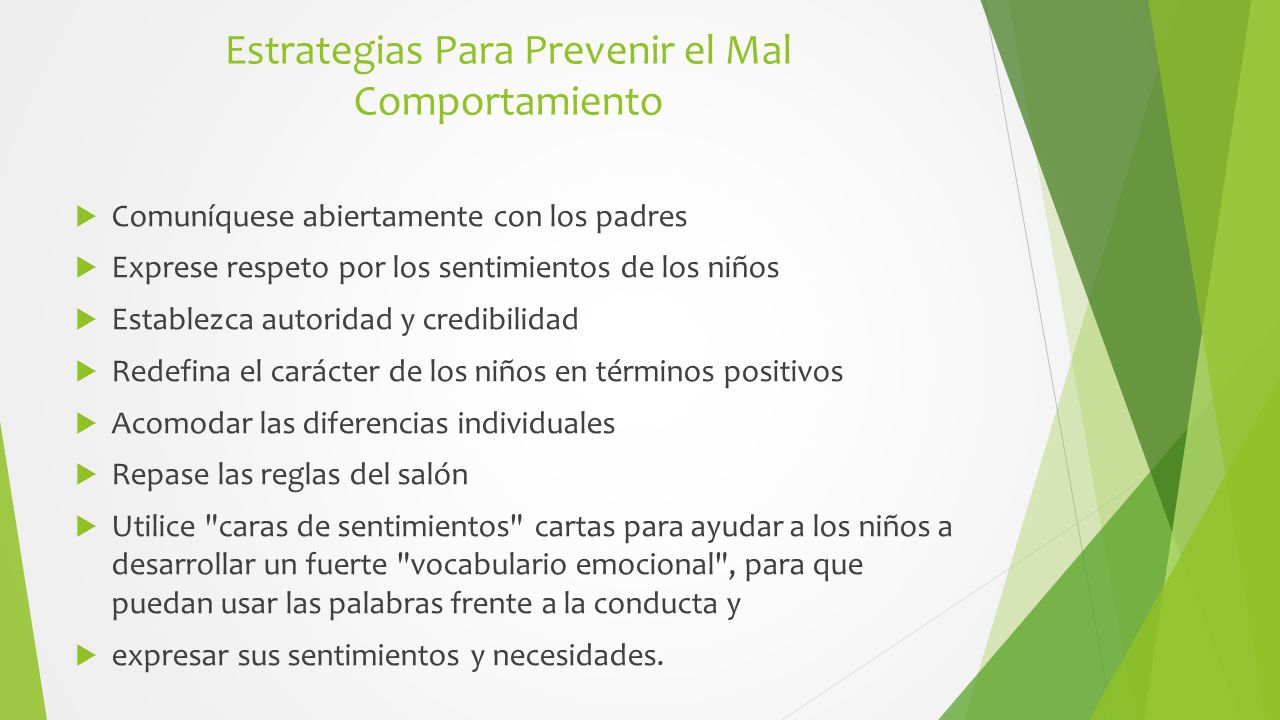 Estrategias Para Prevenir el Mal Comportamiento

Comuníquese abiertamente con los padres

Exprese respeto por los sentimientos de los niños

Establezca autoridad y credibilidad

Redefina el carácter de los niños en términos positivos

Acomodar las diferencias individuales

Repase las reglas del salón

Utilice "caras de sentimientos" cartas para ayudar a los niños a desarrollar un fuerte "vocabulario emocional", para que puedan usar las palabras frente a la conducta y

expresar sus sentimientos y necesidades.